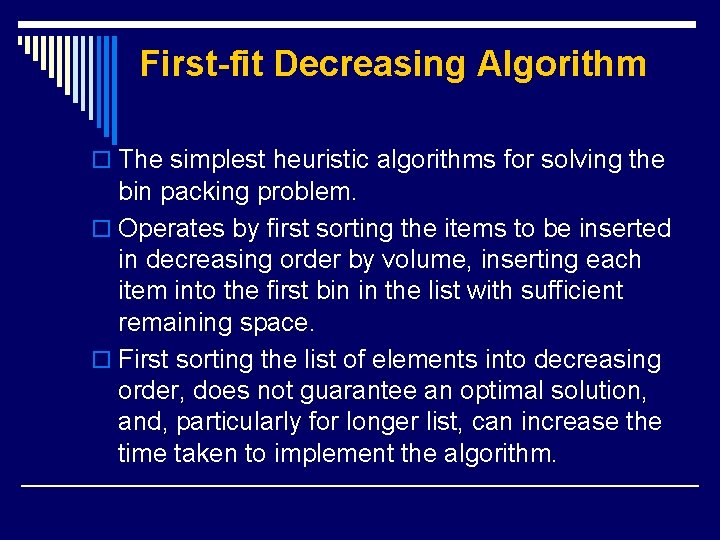 First-fit Decreasing Algorithm

□ The simplest heuristic algorithms for solving the bin packing problem.

□ Operates by first sorting the items to be inserted in decreasing order by volume, inserting each item into the first bin in the list with sufficient remaining space.

□ First sorting the list of elements into decreasing order, does not guarantee an optimal solution, and, particularly for longer list, can increase the time taken to implement the algorithm.